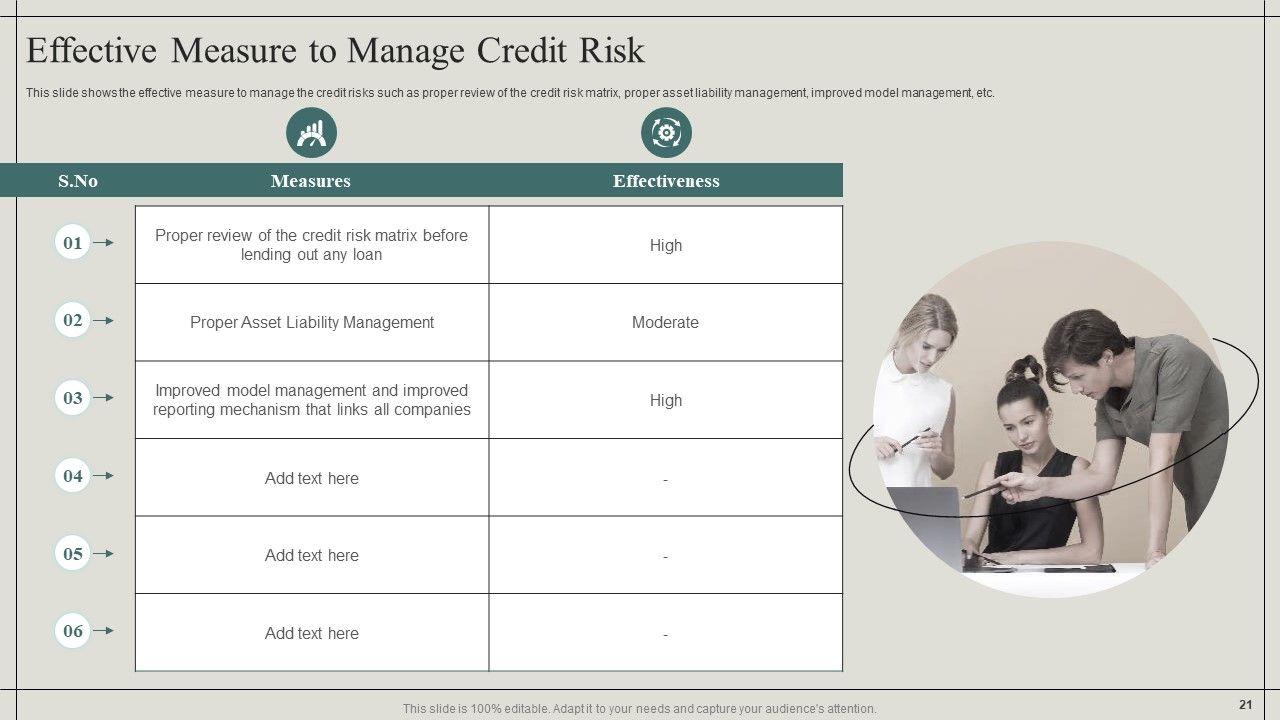 Effective Measure to Manage Credit Risk

This slide shows the effective measure to manage the credit risks such as proper review of the credit risk matrix, proper asset liability management, improved model management, etc.

| S.No | Measures | Effectiveness |
|---|---|---|
| 01 | Proper review of the credit risk matrix before lending out any loan | High |
| 02 | Proper Asset Liability Management | Moderate |
| 03 | Improved model management and improved reporting mechanism that links all companies | High |
| 04 | Add text here | - |
| 05 | Add text here | - |
| 06 | Add text here | - |

This slide is 100% editable. Adapt it to your needs and capture your audience's attention.

21